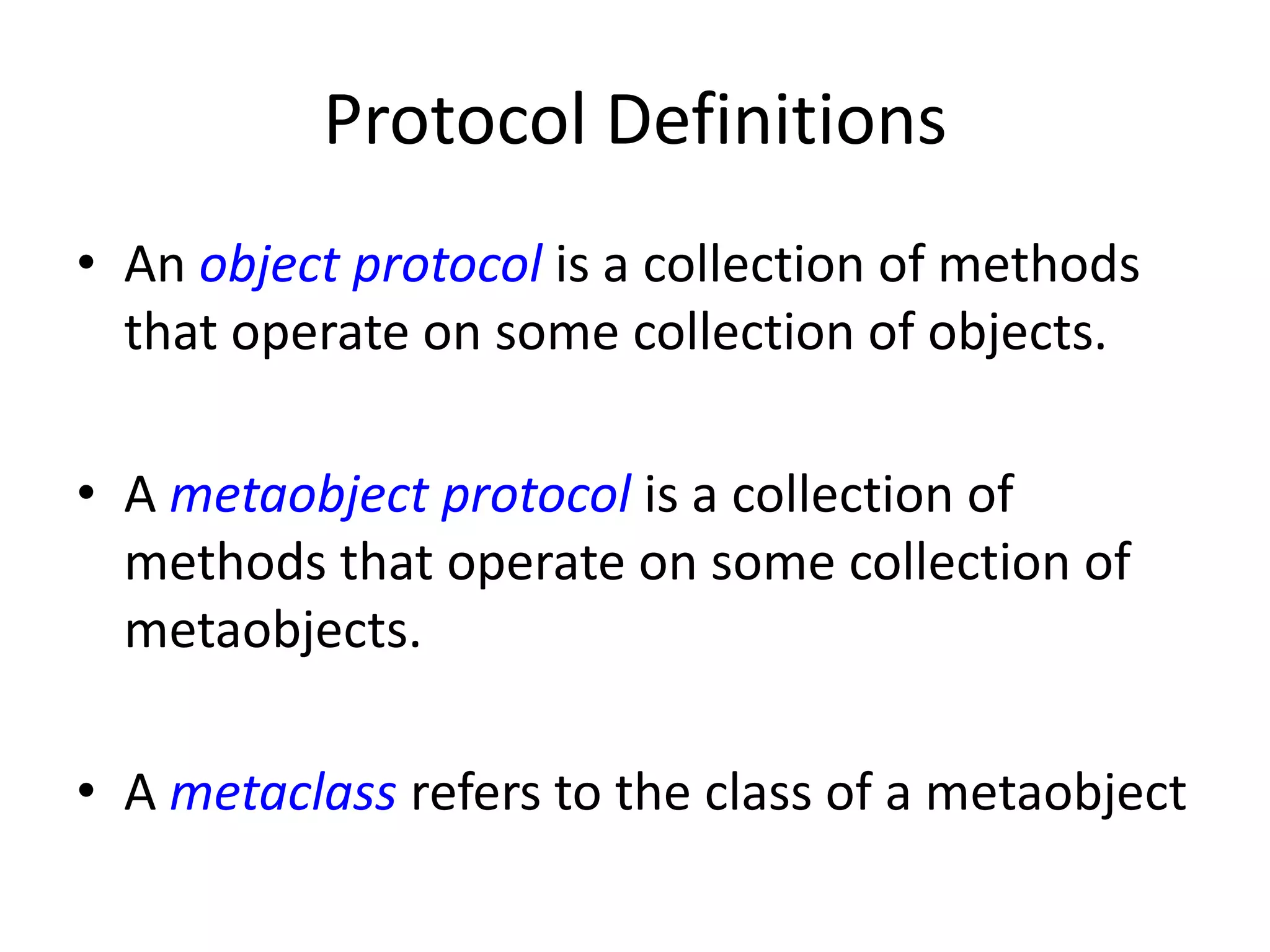 Protocol Definitions

• An object protocol is a collection of methods that operate on some collection of objects.

• A metaobject protocol is a collection of methods that operate on some collection of metaobjects.

• A metaclass refers to the class of a metaobject